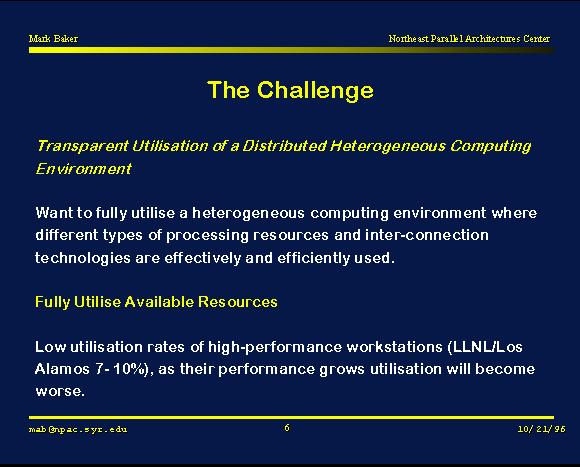 Mark Baker

Northeast Parallel Architectures Center

The Challenge

Transparent Utilisation of a Distributed Heterogeneous Computing Environment

Want to fully utilise a heterogeneous computing environment where different types of processing resources and inter-connection technologies are effectively and efficiently used.

Fully Utilise Available Resources

Low utilisation rates of high-performance workstations (LLNL/Los Alamos 7-10%), as their performance grows utilisation will become worse.

mab@npac.syr.edu

6

10/21/96